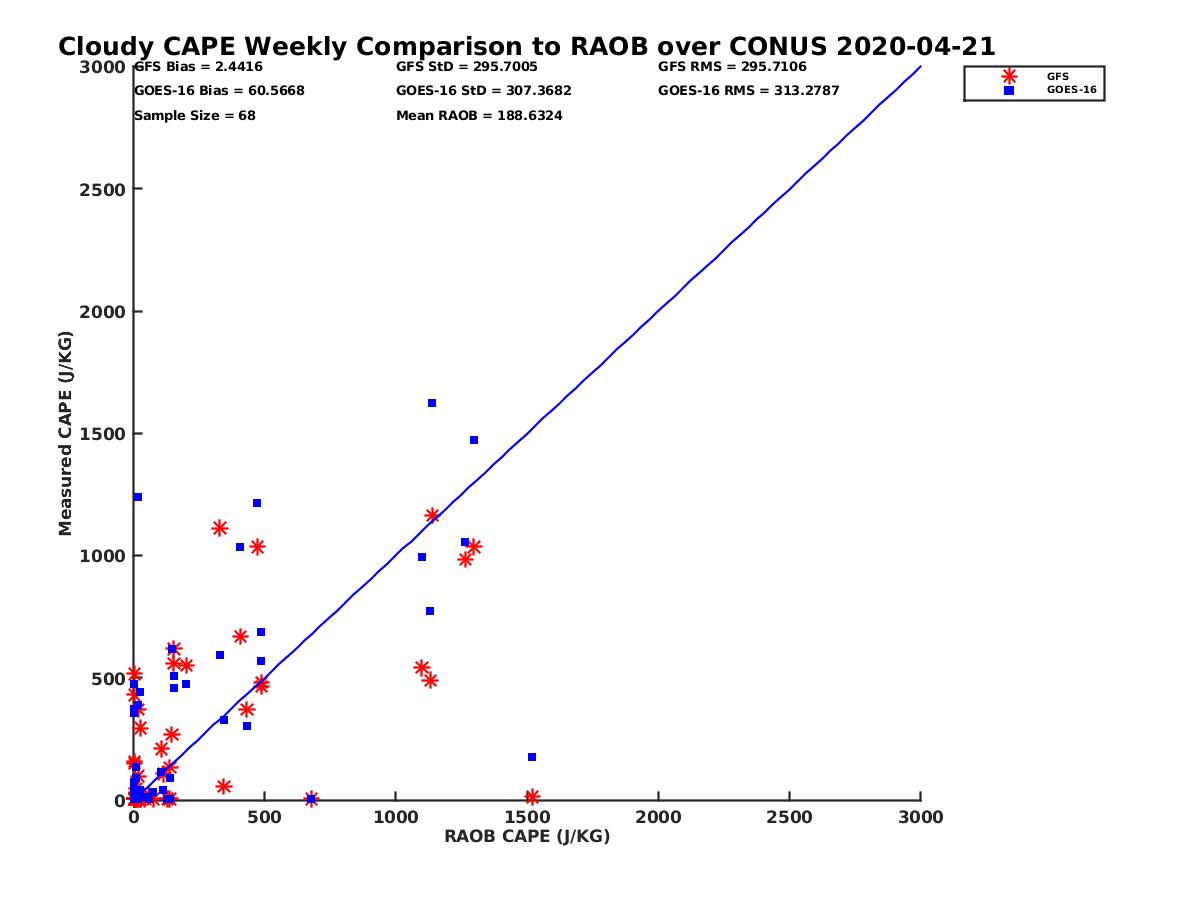 Cloudy CAPE Weekly Comparison to RAOB over CONUS 2020-04-21

GFS Bias = 2.4416
GOES-16 Bias = 60.5668
Sample Size = 68

GFS StD = 295.7005
GOES-16 StD = 307.3682
Mean RAOB = 188.6324

GFS RMS = 295.7106
GOES-16 RMS = 313.2787

GFS
GOES-16

Measured CAPE (J/KG)

3000
2500
2000
1500
1000
500
0

0
500
1000
1500
2000
2500
3000

RAOB CAPE (J/KG)